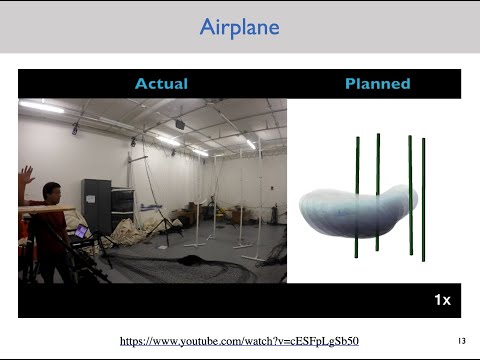 Airplane

Actual

Planned

1x

https://www.youtube.com/watch?v=cESFpLgSb50

13